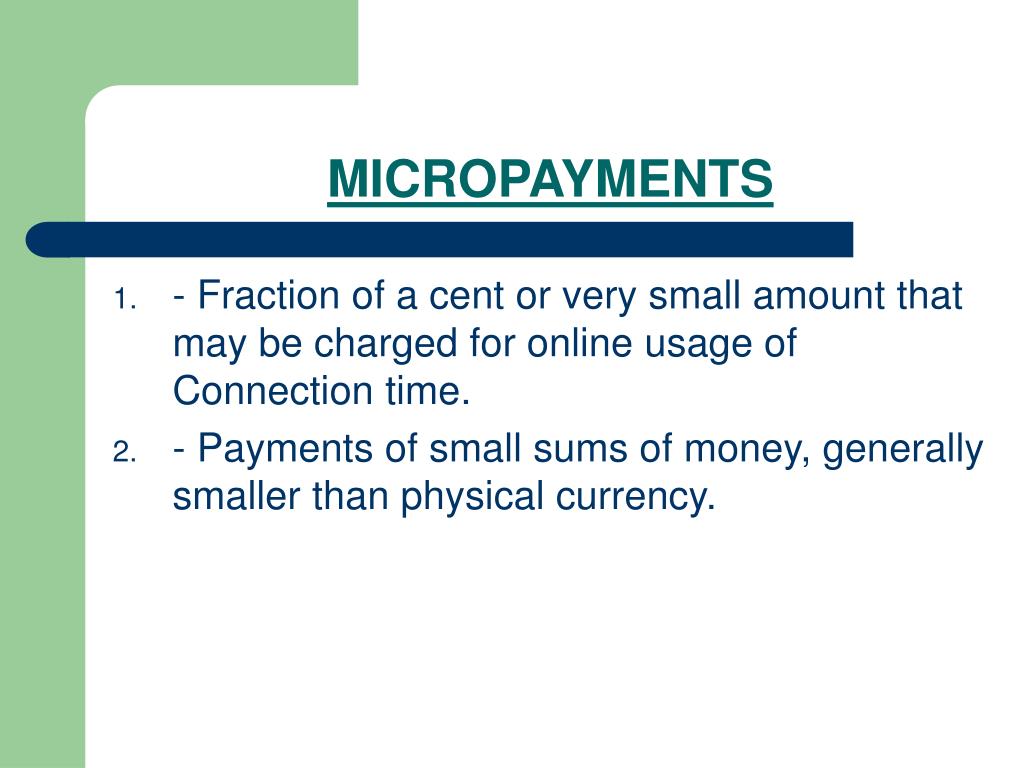 MICROPAYMENTS

1. - Fraction of a cent or very small amount that may be charged for online usage of Connection time.
2. - Payments of small sums of money, generally smaller than physical currency.